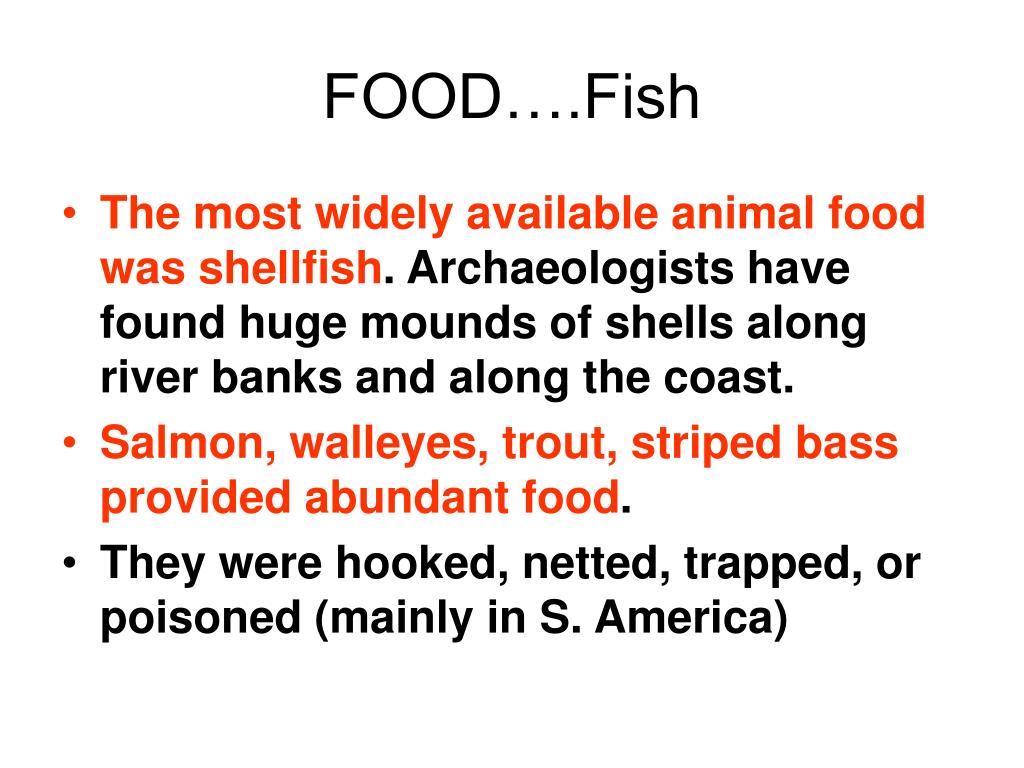 FOOD….Fish

• The most widely available animal food was shellfish. Archaeologists have found huge mounds of shells along river banks and along the coast.
• Salmon, walleyes, trout, striped bass provided abundant food.
• They were hooked, netted, trapped, or poisoned (mainly in S. America)